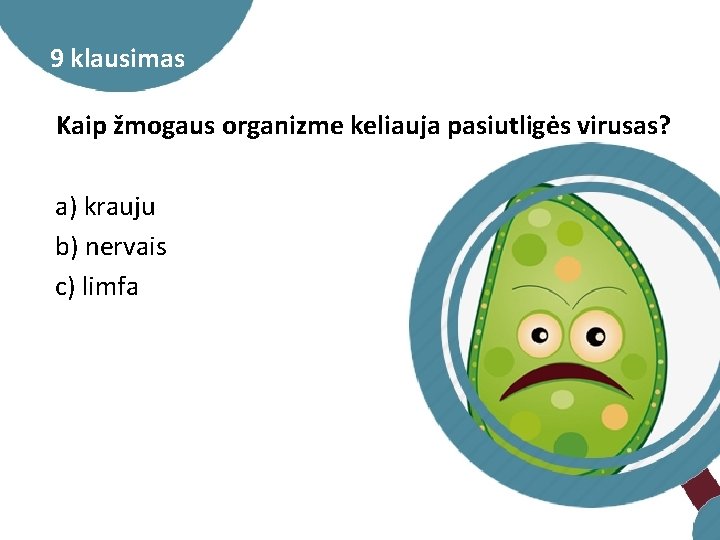 9 klausimas

Kaip žmogaus organizme keliauja pasiutligės virusas?

a) krauju
b) nervais
c) limfa